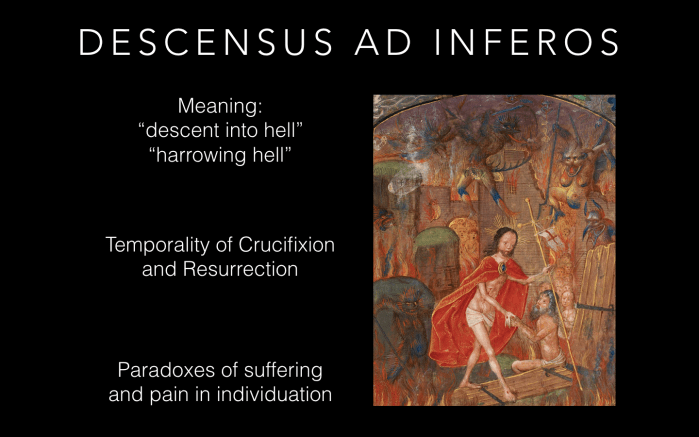 DESCENSUS AD INFEROS

Meaning:
“descent into hell”
“harrowing hell”

Temporality of Crucifixion and Resurrection

Paradoxes of suffering and pain in individuation